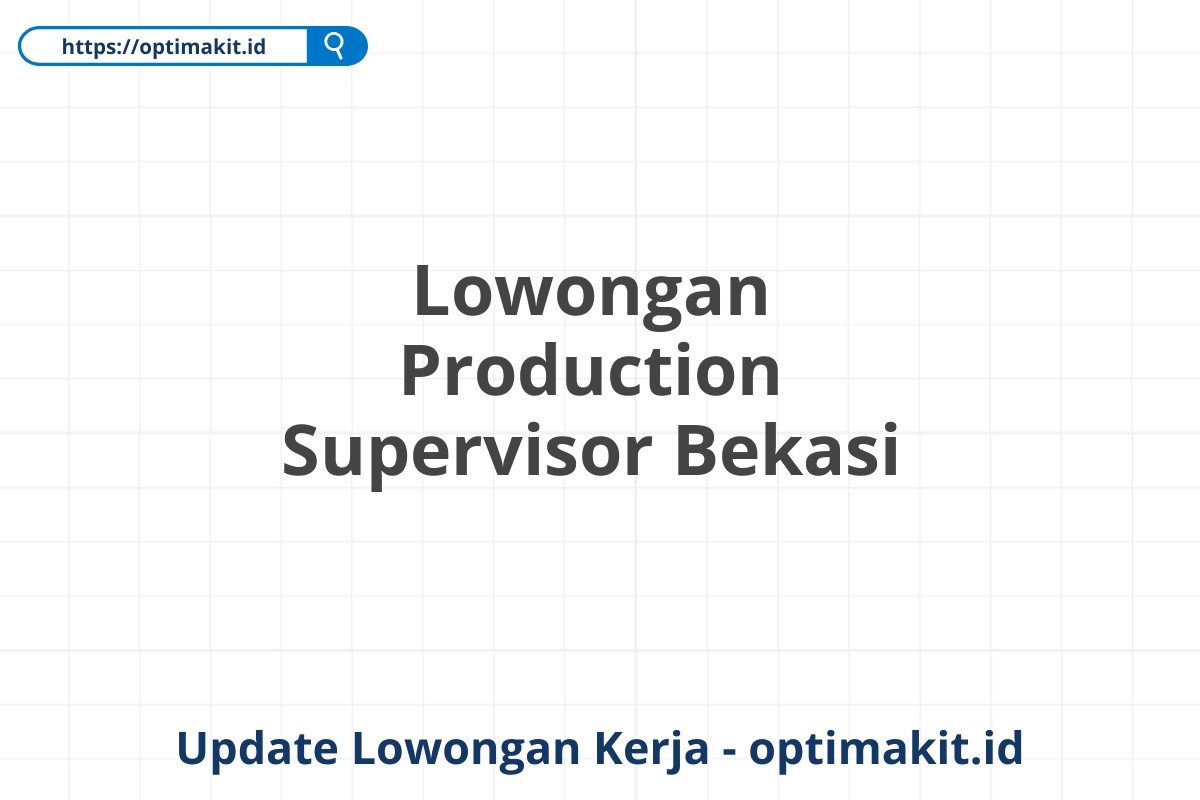 https://optimakit.id

Lowongan Production Supervisor Bekasi

Update Lowongan Kerja - optimakit.id